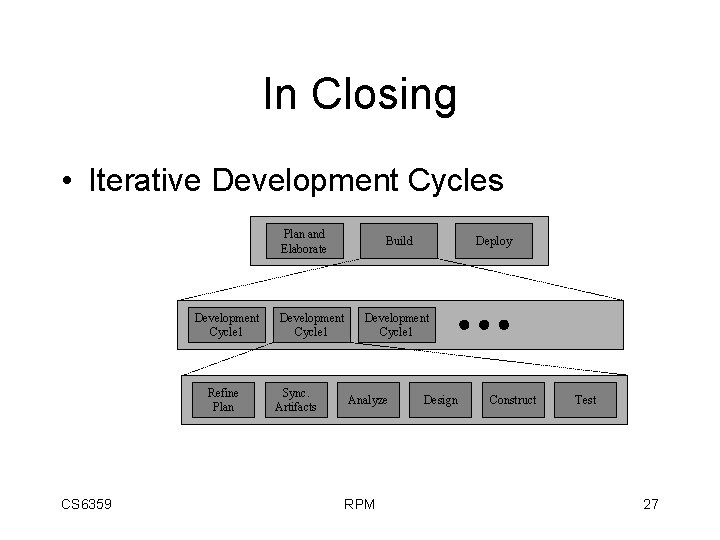 In Closing

• Iterative Development Cycles

Plan and Elaborate

Build

Deploy

Development Cycle1

Development Cycle1

Development Cycle1

• • •

Refine Plan

Sync. Artifacts

Analyze

Design

Construct

Test

CS6359

RPM

27